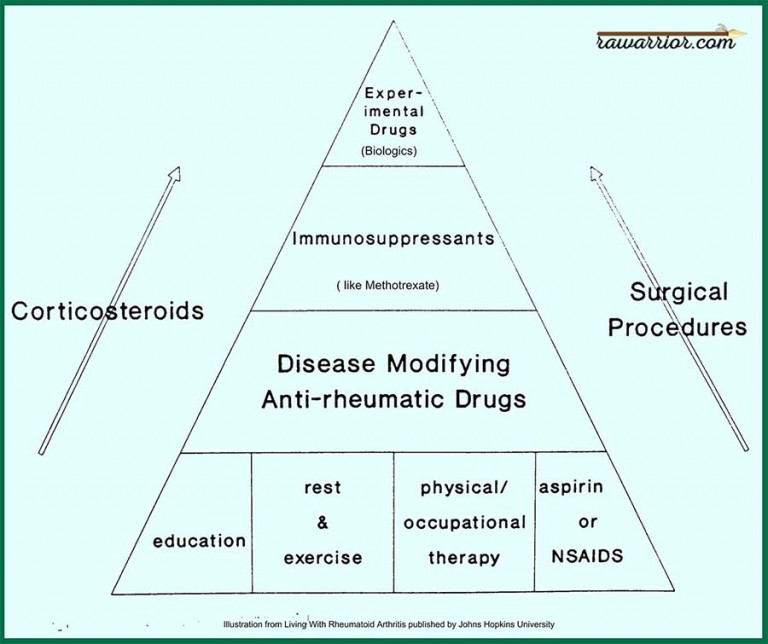 rawarrior.com

Experimental Drugs
(Biologics)

Immunosuppressants

( like Methotrexate)

Corticosteroids

Surgical Procedures

Disease Modifying Anti-rheumatic Drugs

education

rest & exercise

physical/ occupational therapy

aspirin or NSAIDS

Illustration from Living With Rheumatoid Arthritis published by Johns Hopkins University